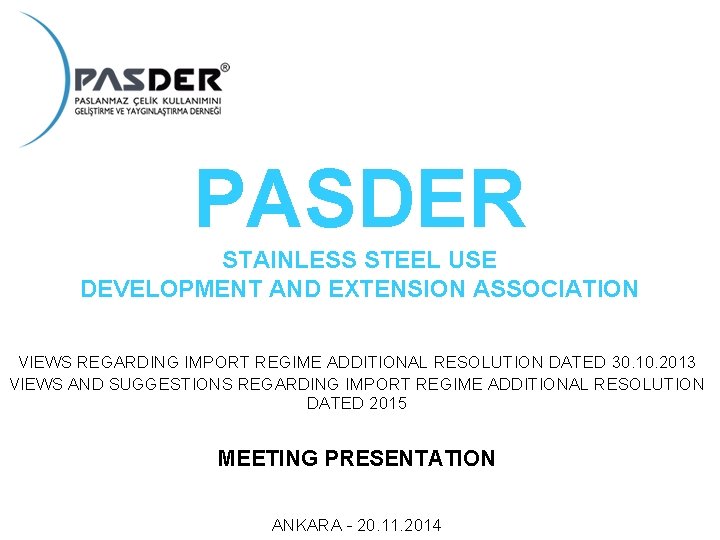 PASDER®
PASLANMAZ ÇELİK KULLANIMINI GELİŞTİRME VE YAYGINLAŞTIRMA DERNEĞİ

PASDER

STAINLESS STEEL USE
DEVELOPMENT AND EXTENSION ASSOCIATION

VIEWS REGARDING IMPORT REGIME ADDITIONAL RESOLUTION DATED 30.10.2013
VIEWS AND SUGGESTIONS REGARDING IMPORT REGIME ADDITIONAL RESOLUTION DATED 2015

MEETING PRESENTATION

ANKARA - 20.11.2014